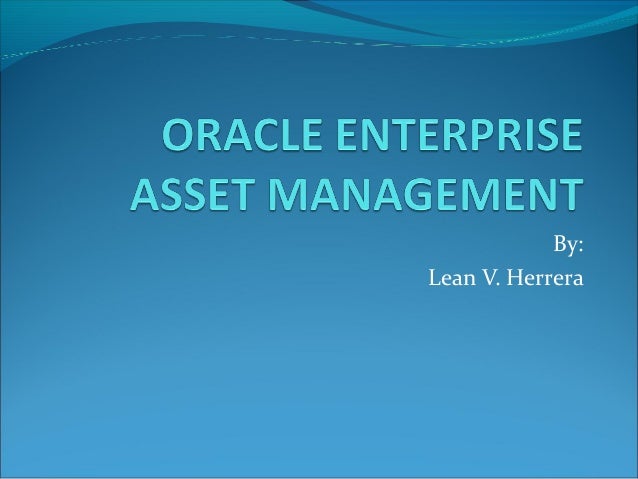 ORACLE ENTERPRISE ASSET MANAGEMENT

By:
Lean V. Herrera